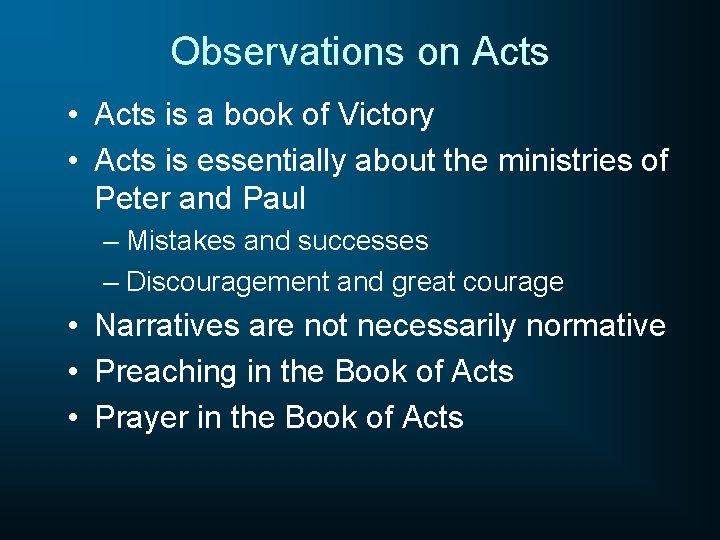 Observations on Acts

• Acts is a book of Victory
• Acts is essentially about the ministries of Peter and Paul
– Mistakes and successes
– Discouragement and great courage
• Narratives are not necessarily normative
• Preaching in the Book of Acts
• Prayer in the Book of Acts